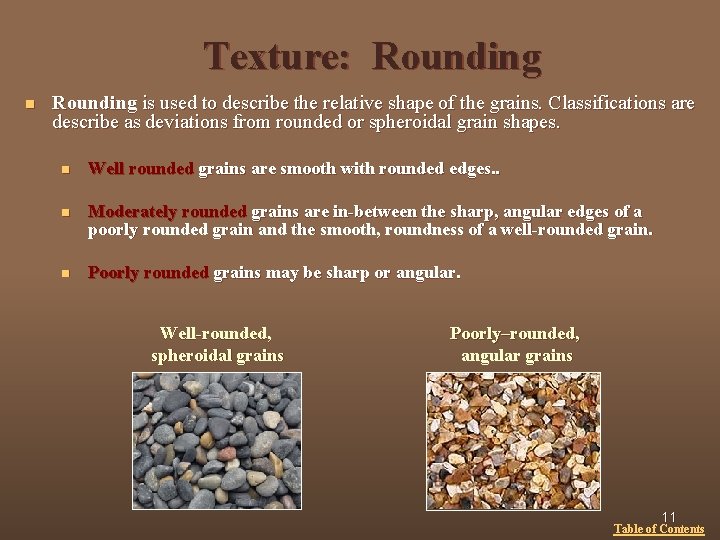 Texture: Rounding

Rounding is used to describe the relative shape of the grains. Classifications are describe as deviations from rounded or spheroidal grain shapes.

Well rounded grains are smooth with rounded edges..

Moderately rounded grains are in-between the sharp, angular edges of a poorly rounded grain and the smooth, roundness of a well-rounded grain.

Poorly rounded grains may be sharp or angular.

Well-rounded, spheroidal grains

Poorly–rounded, angular grains

11

Table of Contents